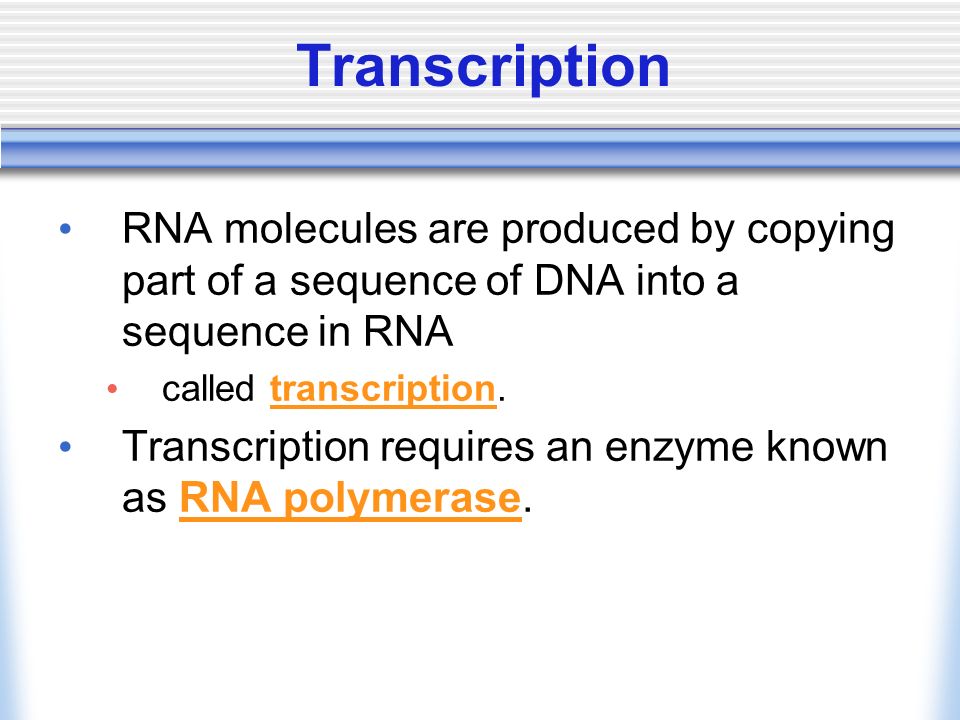 Transcription

• RNA molecules are produced by copying part of a sequence of DNA into a sequence in RNA
  • called transcription.
• Transcription requires an enzyme known as RNA polymerase.